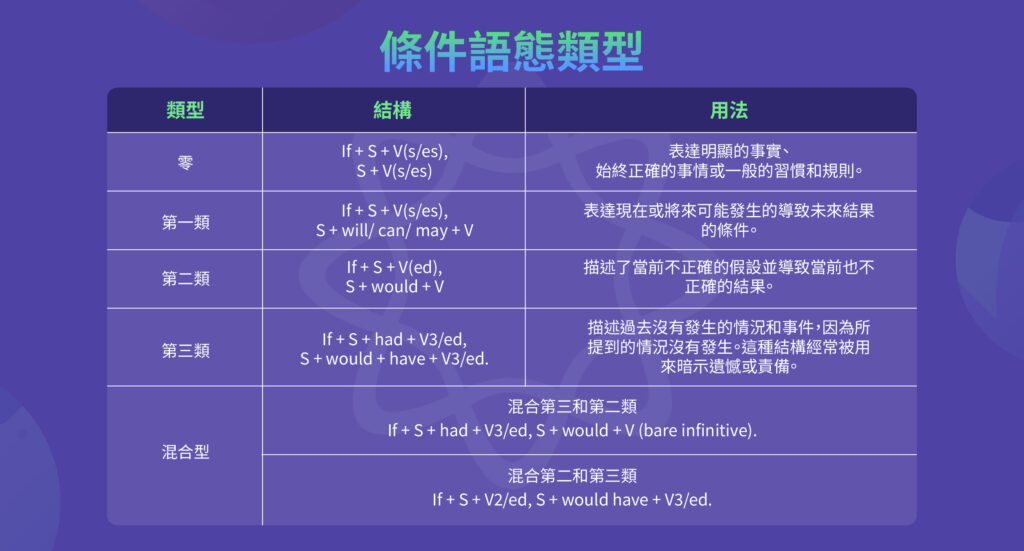 條件語態類型

| 類型 | 結構 | 用法 |
|---|---|---|
| 零 | If + S + V(s/es), S + V(s/es) | 表達明顯的事實、始終正確的事情或一般的習慣和規則。 |
| 第一類 | If + S + V(s/es), S + will/ can/ may + V | 表達現在或將來可能發生的導致未來結果的條件。 |
| 第二類 | If + S + V(ed), S + would + V | 描述了當前不正確的假設並導致當前也不正確的結果。 |
| 第三類 | If + S + had + V3/ed, S + would + have + V3/ed. | 描述過去沒有發生的情況和事件，因為所提到的情況沒有發生。這種結構經常被用來暗示遺憾或責備。 |
| 混合型 | 混合第三和第二類 If + S + had + V3/ed, S + would + V (bare infinitive). | |
| | 混合第二和第三類 If + S + V2/ed, S + would have + V3/ed. | |